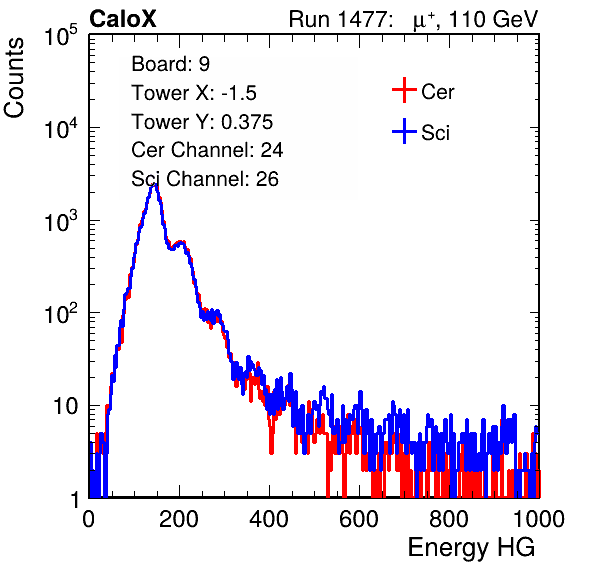 CaloX

Run 1477: $\mu^+$, 110 GeV

Counts

$10^5$

$10^4$

$10^3$

$10^2$

10

1

Board: 9

Tower X: -1.5

Tower Y: 0.375

Cer Channel: 24

Sci Channel: 26

Cer

Sci

0

200

400

600

800

1000

Energy HG